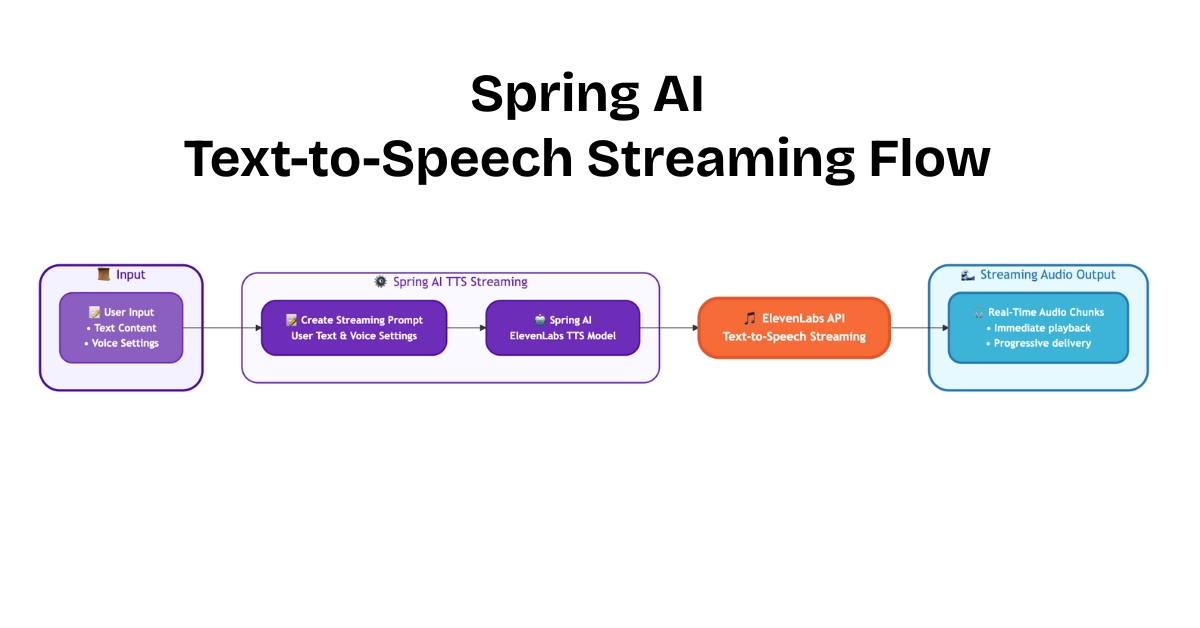 Spring AI
Text-to-Speech Streaming Flow

📜 Input

📝 User Input
• Text Content
• Voice Settings

⚙️ Spring AI TTS Streaming

📝 Create Streaming Prompt
User Text & Voice Settings

🤖 Spring AI
ElevenLabs TTS Model

🎵 ElevenLabs API
Text-to-Speech Streaming

🌊 Streaming Audio Output

🎧 Real-Time Audio Chunks
• Immediate playback
• Progressive delivery